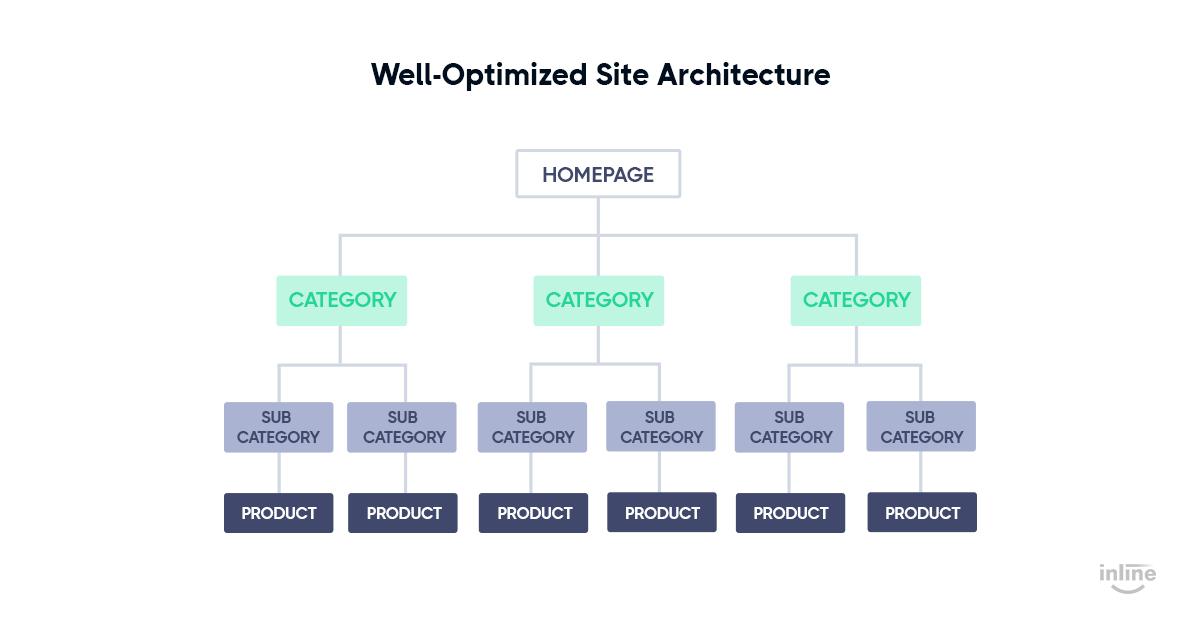 Well-Optimized Site Architecture

HOMEPAGE

CATEGORY

CATEGORY

CATEGORY

SUB CATEGORY

SUB CATEGORY

SUB CATEGORY

SUB CATEGORY

SUB CATEGORY

SUB CATEGORY

PRODUCT

PRODUCT

PRODUCT

PRODUCT

PRODUCT

PRODUCT

inline